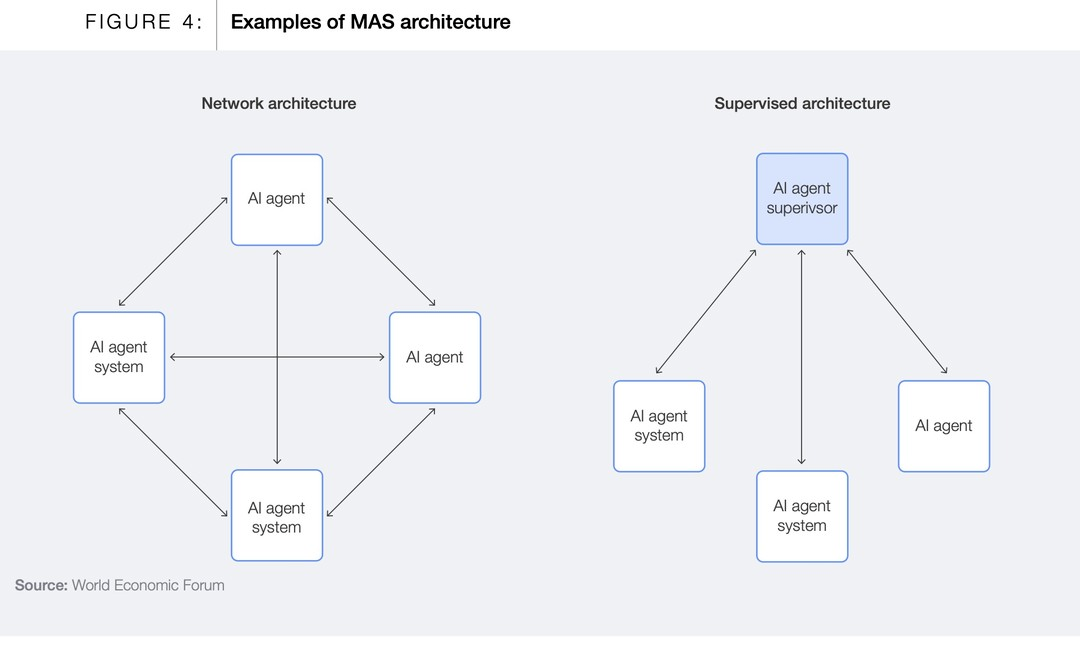 FIGURE 4: Examples of MAS architecture

Network architecture

AI agent

AI agent system

AI agent

AI agent system

Supervised architecture

AI agent superivsor

AI agent system

AI agent system

AI agent

Source: World Economic Forum